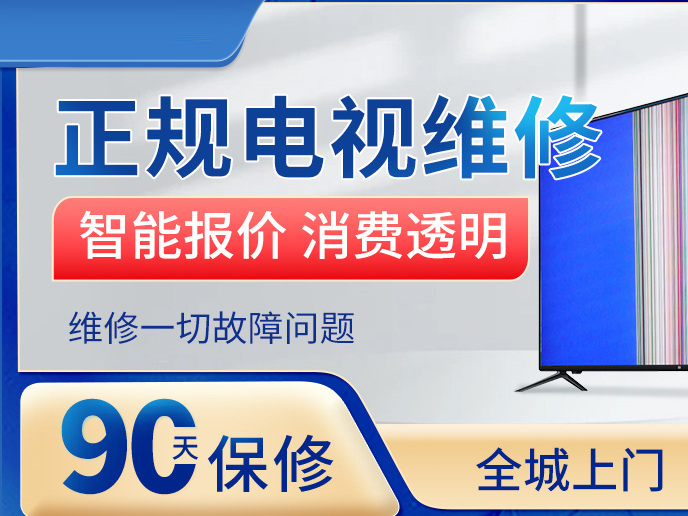 正规电视维修

智能报价 消费透明

维修一切故障问题

90天保修

全城上门